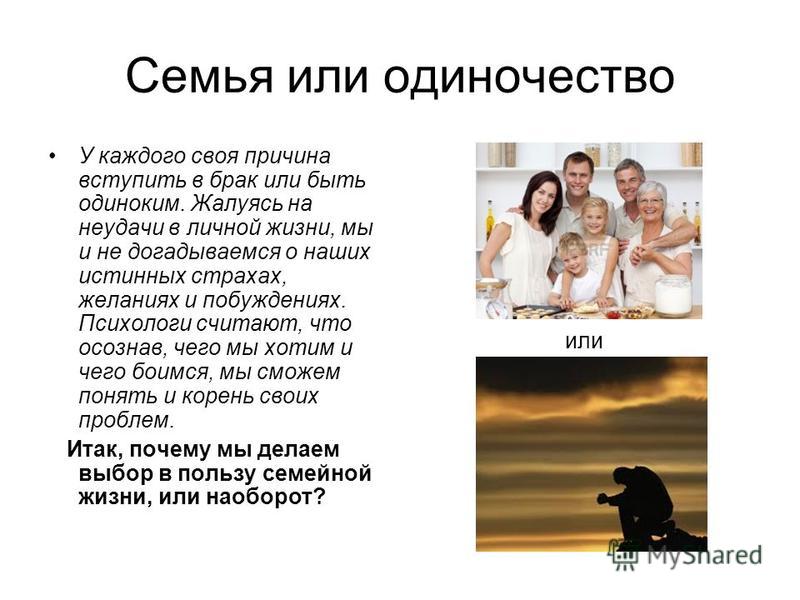 Семья или одиночество

• У каждого своя причина вступить в брак или быть одиноким. Жалуясь на неудачи в личной жизни, мы и не догадываемся о наших истинных страхах, желаниях и побуждениях. Психологи считают, что осознав, чего мы хотим и чего боимся, мы сможем понять и корень своих проблем.

Итак, почему мы делаем выбор в пользу семейной жизни, или наоборот?

или

MyShared